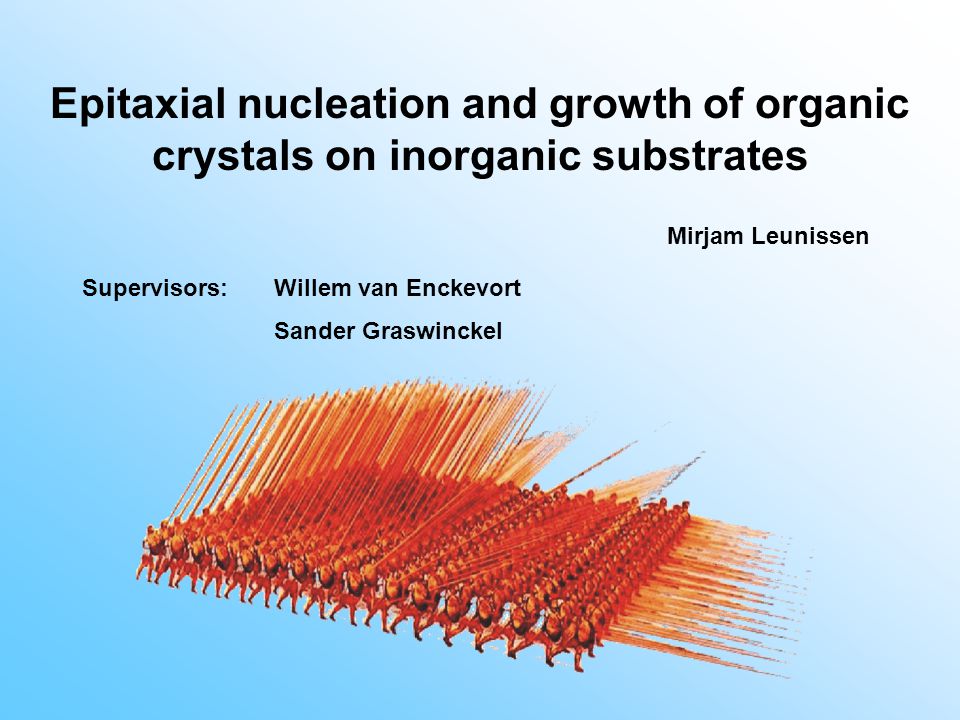 Epitaxial nucleation and growth of organic crystals on inorganic substrates

Mirjam Leunissen

Supervisors: Willem van Enckevort

Sander Graswinckel